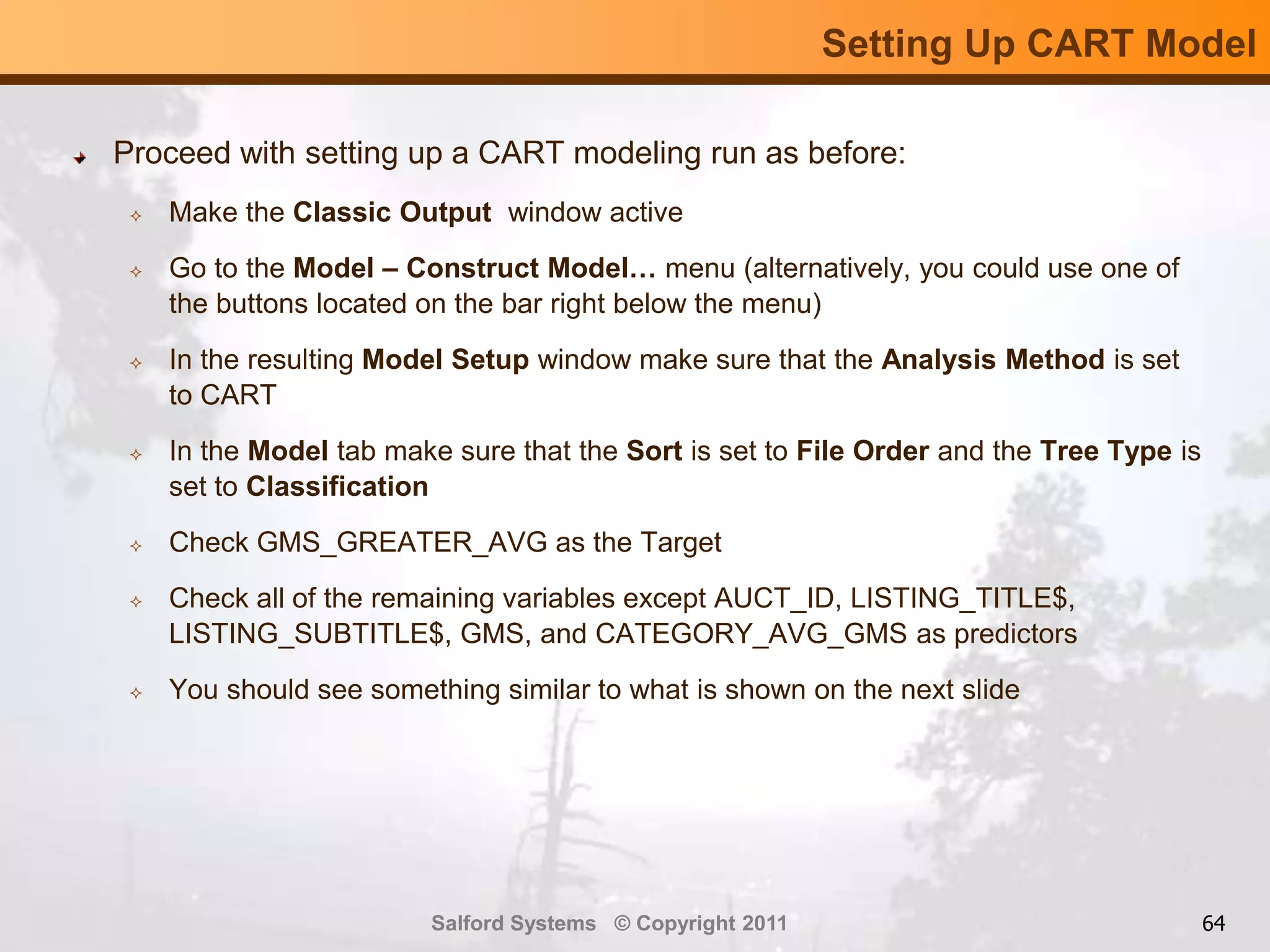 Setting Up CART Model

Proceed with setting up a CART modeling run as before:

Make the Classic Output window active

Go to the Model – Construct Model… menu (alternatively, you could use one of the buttons located on the bar right below the menu)

In the resulting Model Setup window make sure that the Analysis Method is set to CART

In the Model tab make sure that the Sort is set to File Order and the Tree Type is set to Classification

Check GMS_GREATER_AVG as the Target

Check all of the remaining variables except AUCT_ID, LISTING_TITLE$, LISTING_SUBTITLE$, GMS, and CATEGORY_AVG_GMS as predictors

You should see something similar to what is shown on the next slide

Salford Systems © Copyright 2011

64